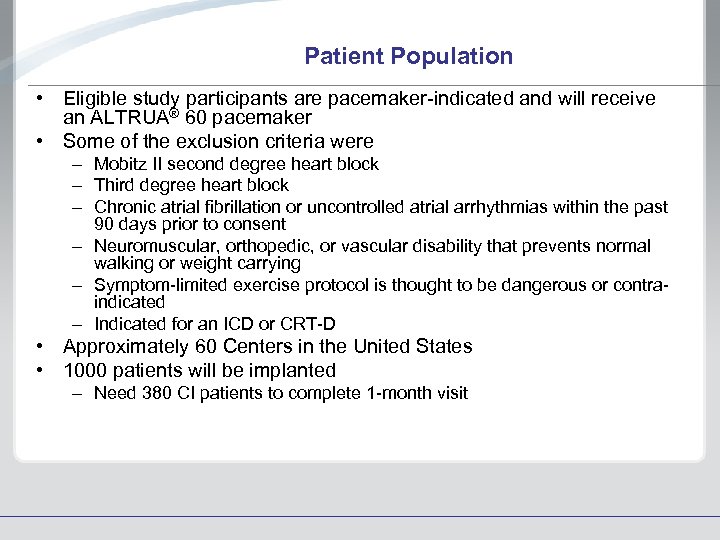 Patient Population

• Eligible study participants are pacemaker-indicated and will receive an ALTRUA® 60 pacemaker
• Some of the exclusion criteria were
– Mobitz II second degree heart block
– Third degree heart block
– Chronic atrial fibrillation or uncontrolled atrial arrhythmias within the past 90 days prior to consent
– Neuromuscular, orthopedic, or vascular disability that prevents normal walking or weight carrying
– Symptom-limited exercise protocol is thought to be dangerous or contra-indicated
– Indicated for an ICD or CRT-D
• Approximately 60 Centers in the United States
• 1000 patients will be implanted
– Need 380 CI patients to complete 1-month visit